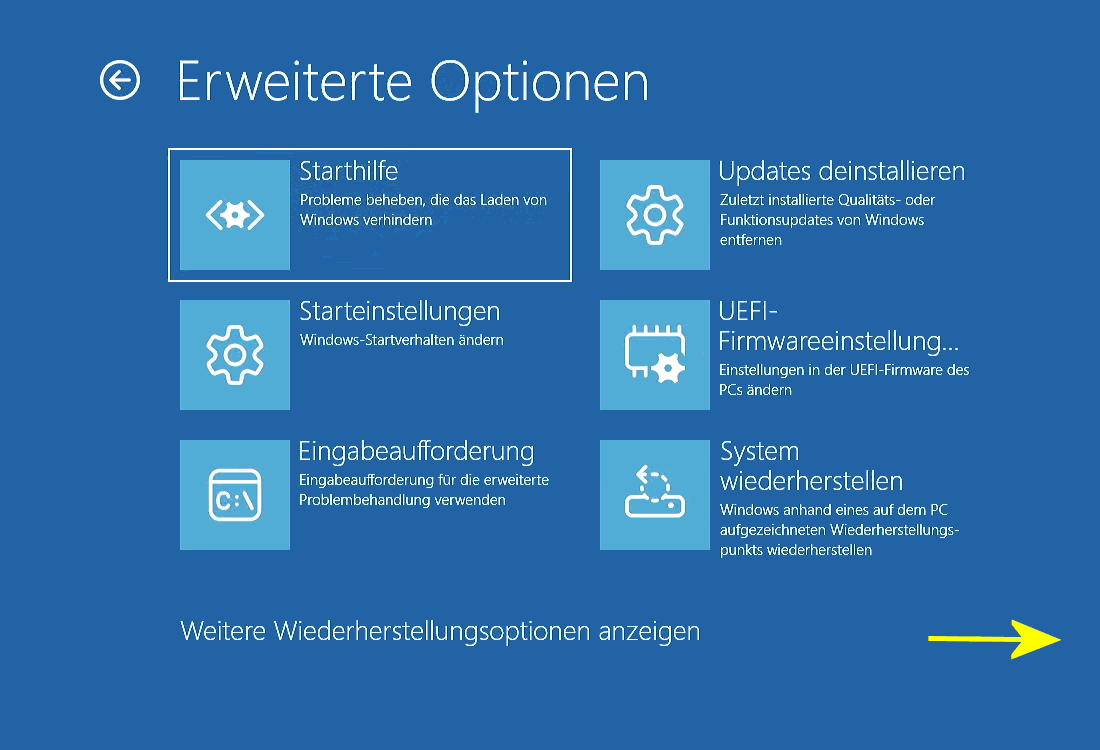 Erweiterte Optionen

Starthilfe
Probleme beheben, die das Laden von Windows verhindern

Starteinstellungen
Windows-Startverhalten ändern

Eingabeaufforderung
Eingabeaufforderung für die erweiterte Problembehandlung verwenden

C:\

Updates deinstallieren
Zuletzt installierte Qualitäts- oder Funktionsupdates von Windows entfernen

UEFI-Firmwareeinstellung...
Einstellungen in der UEFI-Firmware des PCs ändern

System wiederherstellen
Windows anhand eines auf dem PC aufgezeichneten Wiederherstellungspunkts wiederherstellen

Weitere Wiederherstellungsoptionen anzeigen